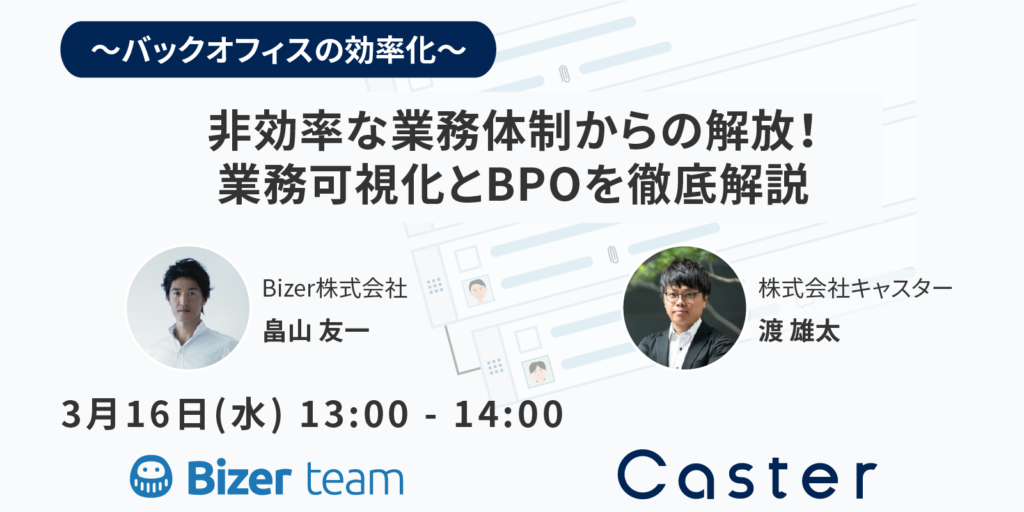 〜バックオフィスの効率化〜

非効率な業務体制からの解放！
業務可視化とBPOを徹底解説

Bizer株式会社
畠山 友一

株式会社キャスター
渡 雄太

3月16日(水) 13:00 - 14:00

Bizer team

Caster